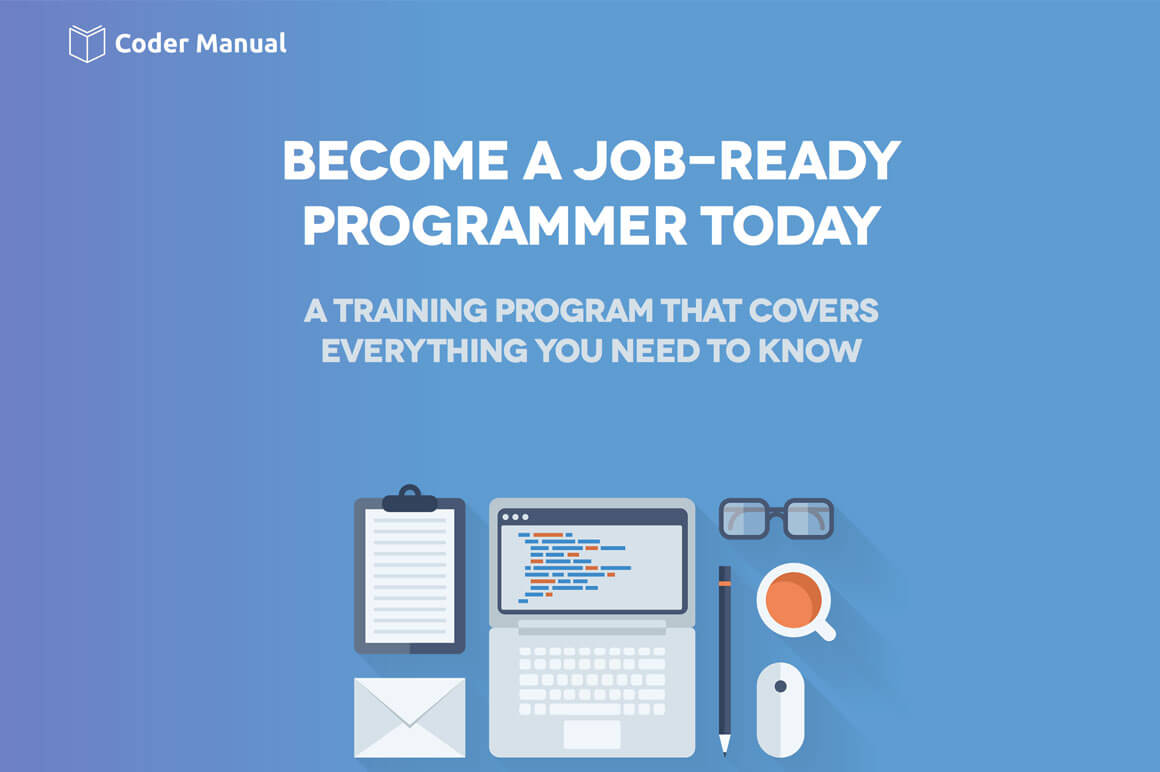 Coder Manual

BECOME A JOB-READY PROGRAMMER TODAY

A TRAINING PROGRAM THAT COVERS EVERYTHING YOU NEED TO KNOW